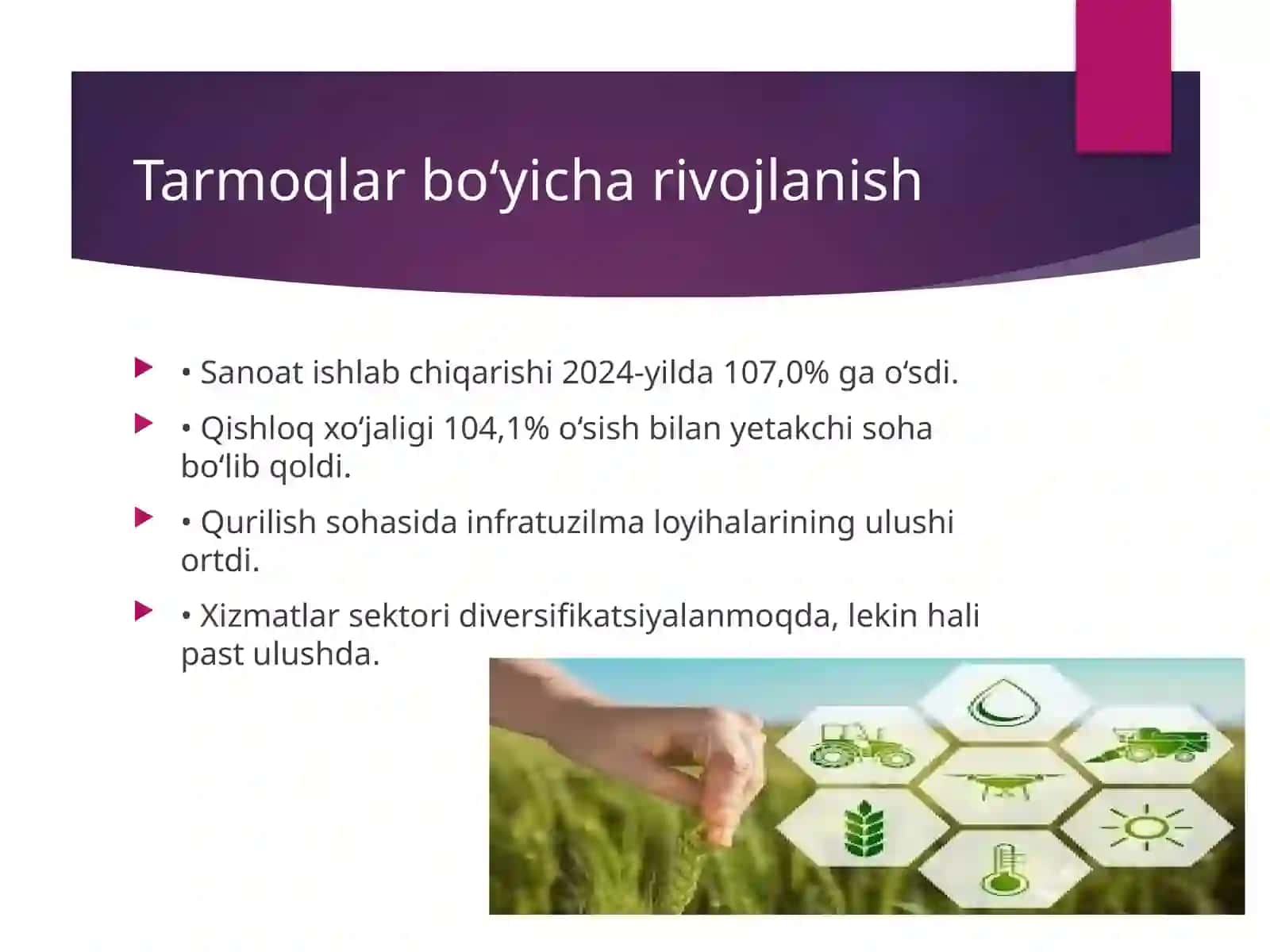 Tarmoqlar bo‘yicha rivojlanish

• Sanoat ishlab chiqarishi 2024-yilda 107,0% ga o‘sdi.

• Qishloq xo‘jaligi 104,1% o‘sish bilan yetakchi soha bo‘lib qoldi.

• Qurilish sohasida infratuzilma loyihalarining ulushi ortdi.

• Xizmatlar sektori diversifikatsiyalanmoqda, lekin hali past ulushda.